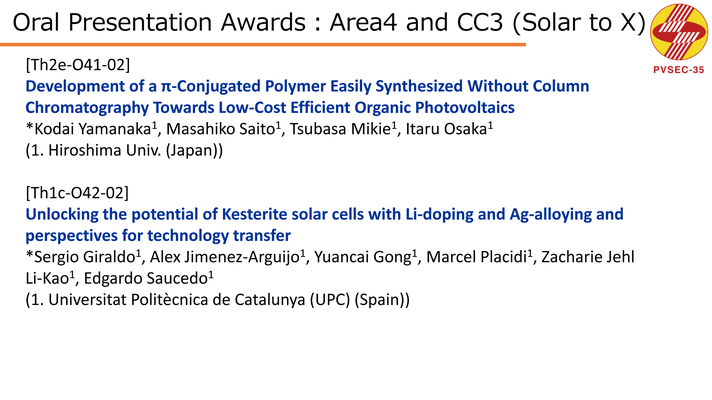 Oral Presentation Awards : Area4 and CC3 (Solar to X)

PVSEC-35

[Th2e-O41-02]
Development of a π-Conjugated Polymer Easily Synthesized Without Column Chromatography Towards Low-Cost Efficient Organic Photovoltaics
*Kodai Yamanaka$^1$, Masahiko Saito$^1$, Tsubasa Mikie$^1$, Itaru Osaka$^1$
(1. Hiroshima Univ. (Japan))

[Th1c-O42-02]
Unlocking the potential of Kesterite solar cells with Li-doping and Ag-alloying and perspectives for technology transfer
*Sergio Giraldo$^1$, Alex Jimenez-Arguijo$^1$, Yuancai Gong$^1$, Marcel Placidi$^1$, Zacharie Jehl Li-Kao$^1$, Edgardo Saucedo$^1$
(1. Universitat Politècnica de Catalunya (UPC) (Spain))